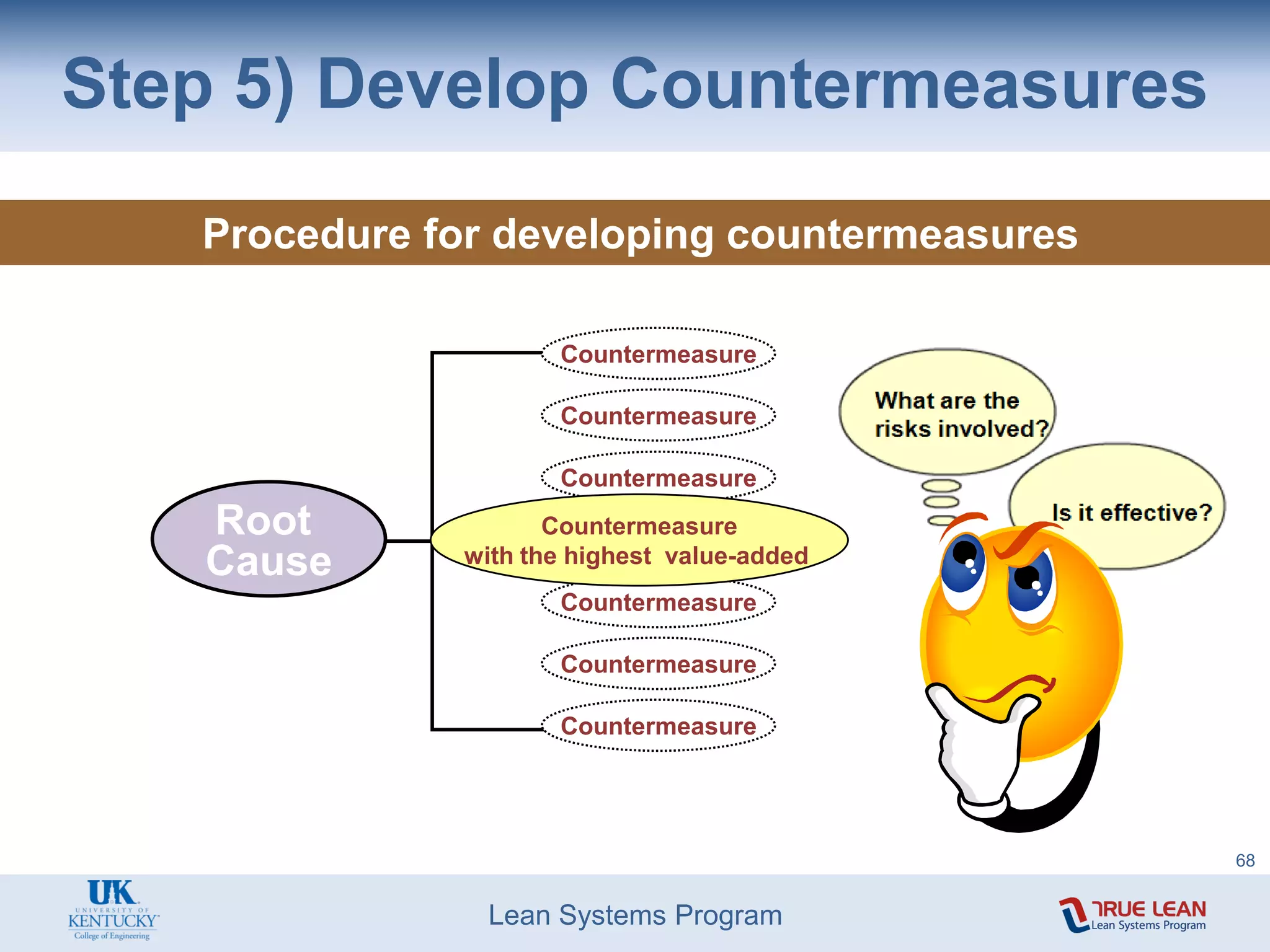 Step 5) Develop Countermeasures

Procedure for developing countermeasures

Root Cause

Countermeasure

Countermeasure

Countermeasure

Countermeasure with the highest value-added

Countermeasure

Countermeasure

Countermeasure

What are the risks involved?

Is it effective?

68

UK UNIVERSITY OF KENTUCKY College of Engineering

Lean Systems Program

TRUE LEAN Lean Systems Program